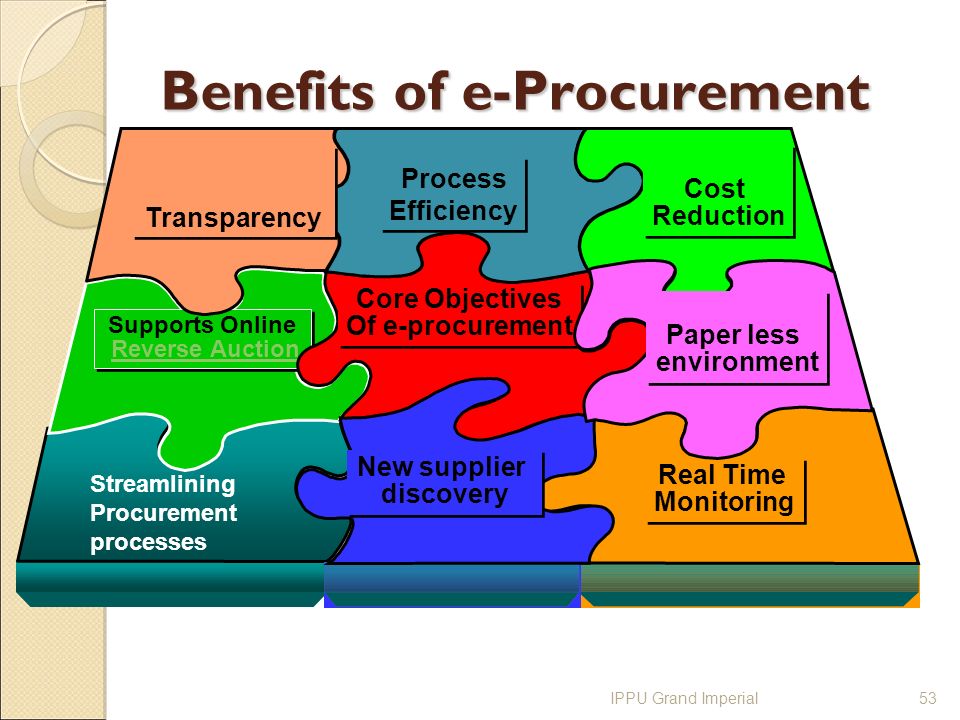 Benefits of e-Procurement

Transparency

Process Efficiency

Cost Reduction

Supports Online Reverse Auction

Core Objectives Of e-procurement

Paper less environment

Streamlining Procurement processes

New supplier discovery

Real Time Monitoring

IPPU Grand Imperial

53